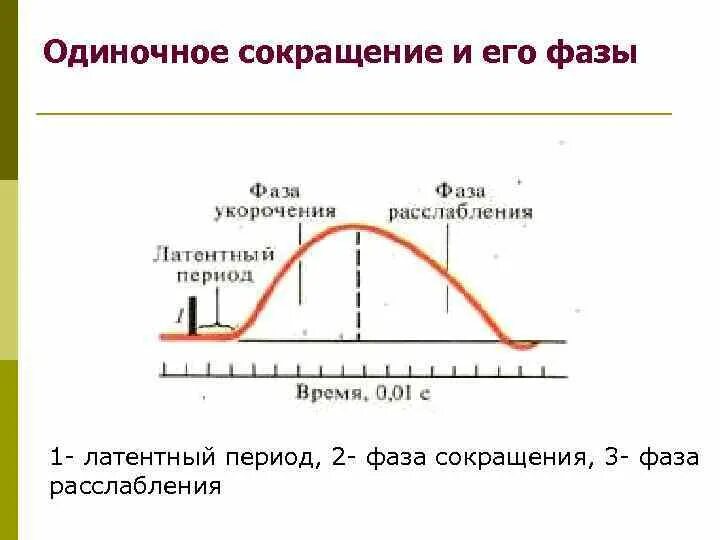 Одиночное сокращение и его фазы

Фаза укорочения

Фаза расслабления

Латентный период

I

Время, 0,01 с

1- латентный период, 2- фаза сокращения, 3- фаза расслабления